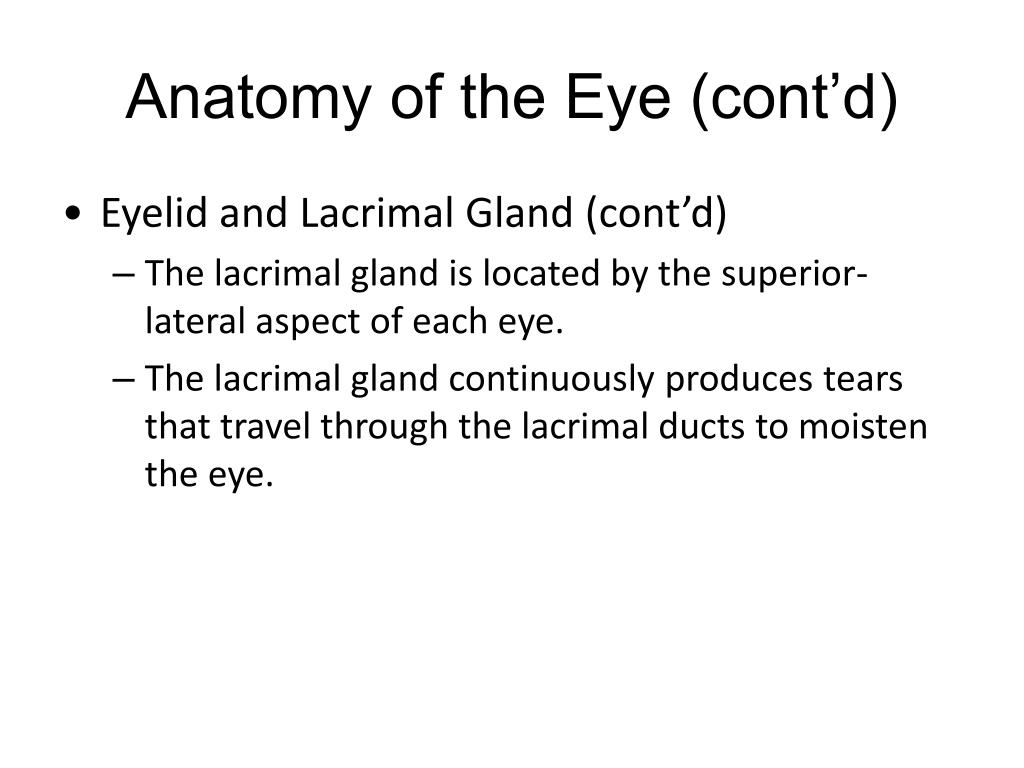 Anatomy of the Eye (cont’d)

• Eyelid and Lacrimal Gland (cont’d)
– The lacrimal gland is located by the superior-lateral aspect of each eye.
– The lacrimal gland continuously produces tears that travel through the lacrimal ducts to moisten the eye.